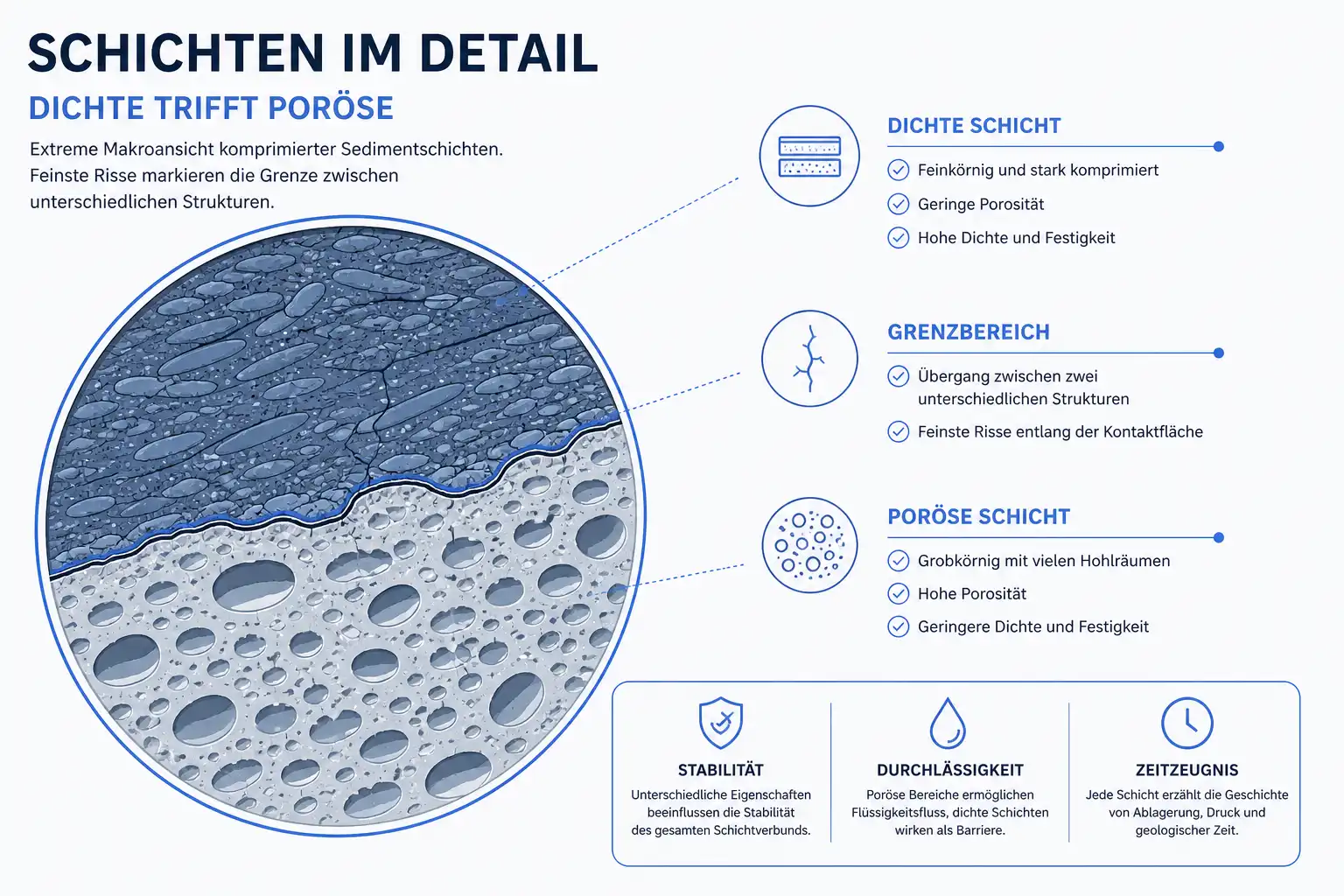 SCHICHTEN IM DETAIL

DICHTE TRIFFT PORÖSE

Extreme Makroansicht komprimierter Sedimentschichten. Feinste Risse markieren die Grenze zwischen unterschiedlichen Strukturen.

DICHTE SCHICHT

Feinkörnig und stark komprimiert

Geringe Porosität

Hohe Dichte und Festigkeit

GRENZBEREICH

Übergang zwischen zwei unterschiedlichen Strukturen

Feinste Risse entlang der Kontaktfläche

PORÖSE SCHICHT

Grobkörnig mit vielen Hohlräumen

Hohe Porosität

Geringere Dichte und Festigkeit

STABILITÄT

Unterschiedliche Eigenschaften beeinflussen die Stabilität des gesamten Schichtverbunds.

DURCHLÄSSIGKEIT

Poröse Bereiche ermöglichen Flüssigkeitsfluss, dichte Schichten wirken als Barriere.

ZEITZEUGNIS

Jede Schicht erzählt die Geschichte von Ablagerung, Druck und geologischer Zeit.